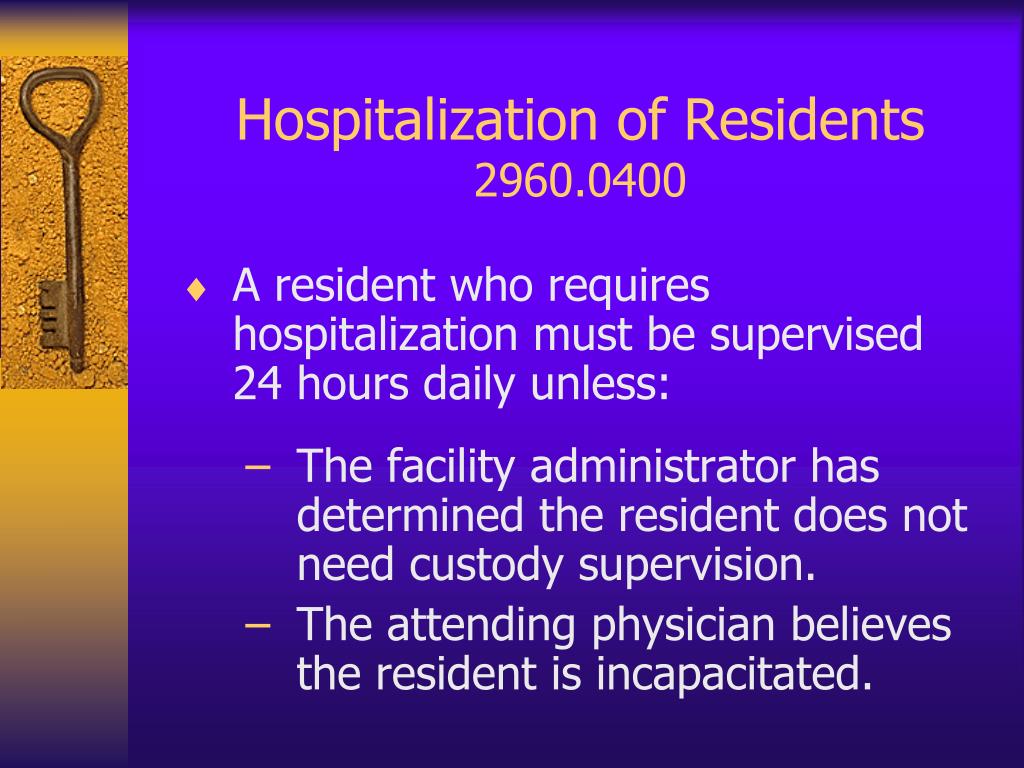 Hospitalization of Residents
2960.0400

♦ A resident who requires hospitalization must be supervised 24 hours daily unless:

– The facility administrator has determined the resident does not need custody supervision.
– The attending physician believes the resident is incapacitated.